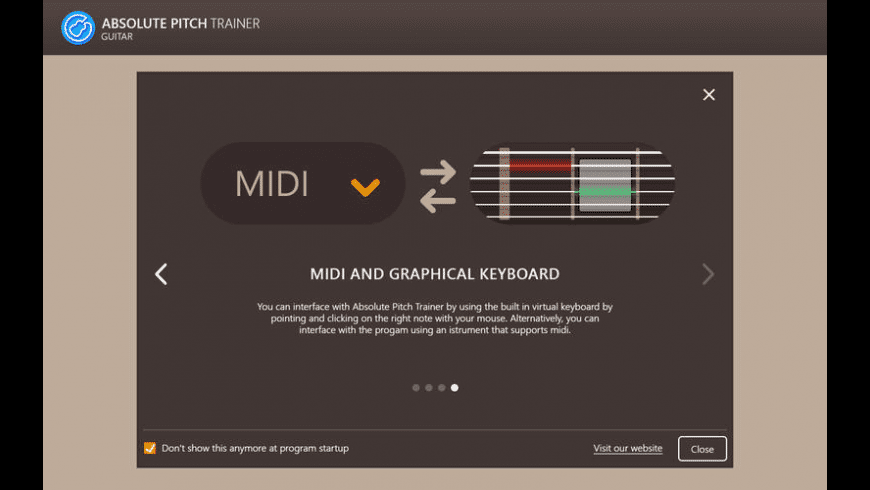 ABSOLUTE PITCH TRAINER
GUITAR

MIDI

MIDI AND GRAPHICAL KEYBOARD

You can interface with Absolute Pitch Trainer by using the built in virtual keyboard by pointing and clicking on the right note with your mouse. Alternatively, you can interface with the progam using an istrument that supports midi.

Don't show this anymore at program startup

Visit our website

Close